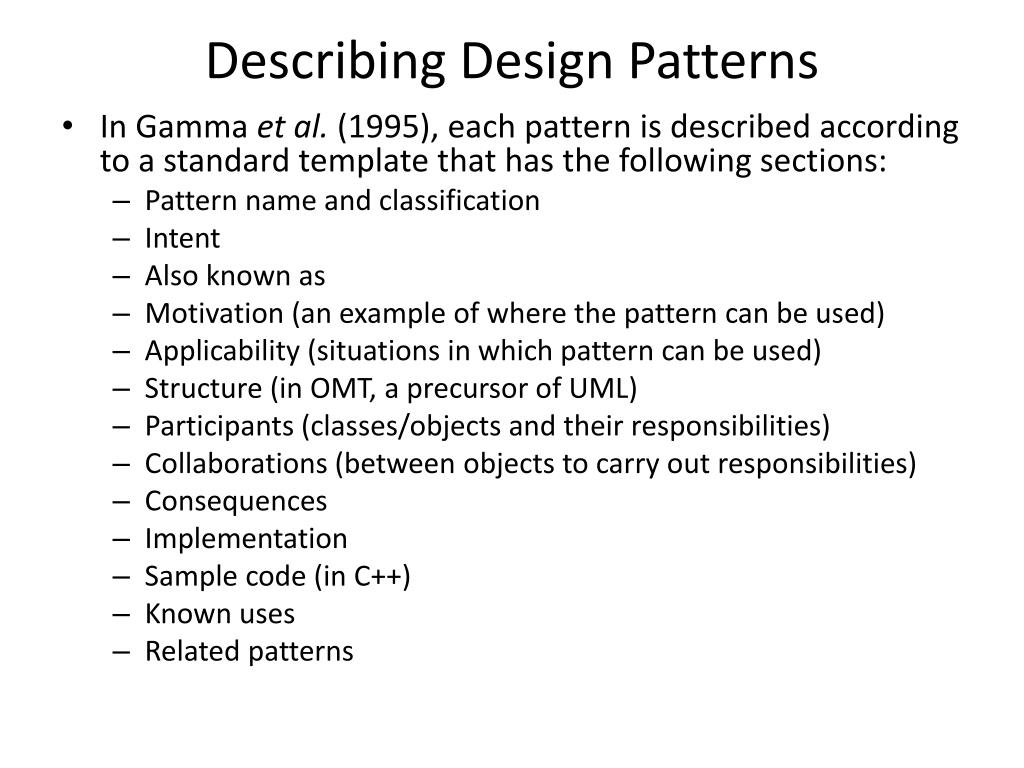 Describing Design Patterns

• In Gamma et al. (1995), each pattern is described according to a standard template that has the following sections:
– Pattern name and classification
– Intent
– Also known as
– Motivation (an example of where the pattern can be used)
– Applicability (situations in which pattern can be used)
– Structure (in OMT, a precursor of UML)
– Participants (classes/objects and their responsibilities)
– Collaborations (between objects to carry out responsibilities)
– Consequences
– Implementation
– Sample code (in C++)
– Known uses
– Related patterns